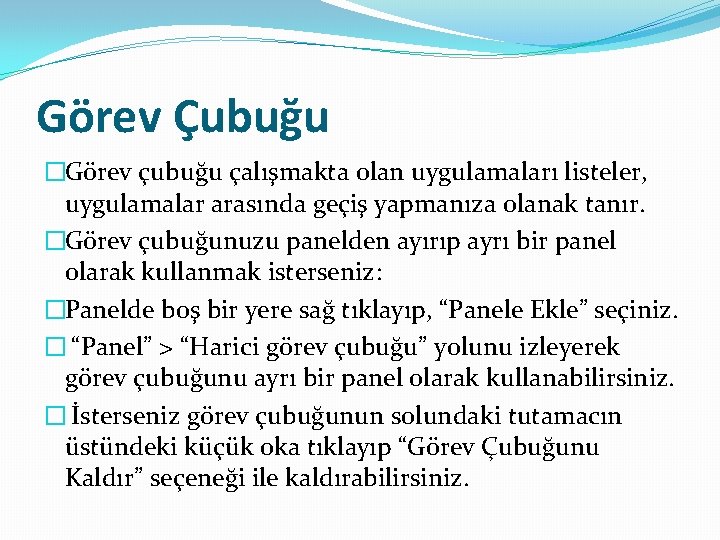 Görev Çubuğu

□Görev çubuğu çalışmakta olan uygulamaları listeler, uygulamalar arasında geçiş yapmanıza olanak tanır.

□Görev çubuğunuzu panelden ayırıp ayrı bir panel olarak kullanmak isterseniz:

□Panelde boş bir yere sağ tıklayıp, “Panele Ekle” seçiniz.

□ “Panel” > “Harici görev çubuğu” yolunu izleyerek görev çubuğunu ayrı bir panel olarak kullanabilirsiniz.

□ İsterseniz görev çubuğunun solundaki tutamacın üstündeki küçük oka tıklayıp “Görev Çubuğunu Kaldır” seçeneği ile kaldırabilirsiniz.